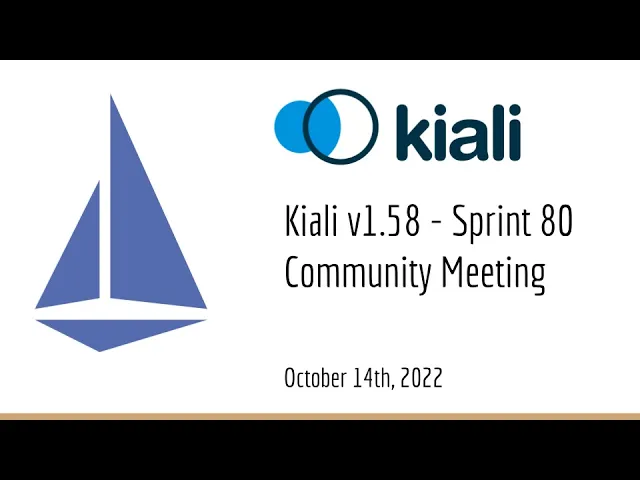 kiali

Kiali v1.58 - Sprint 80
Community Meeting

October 14th, 2022